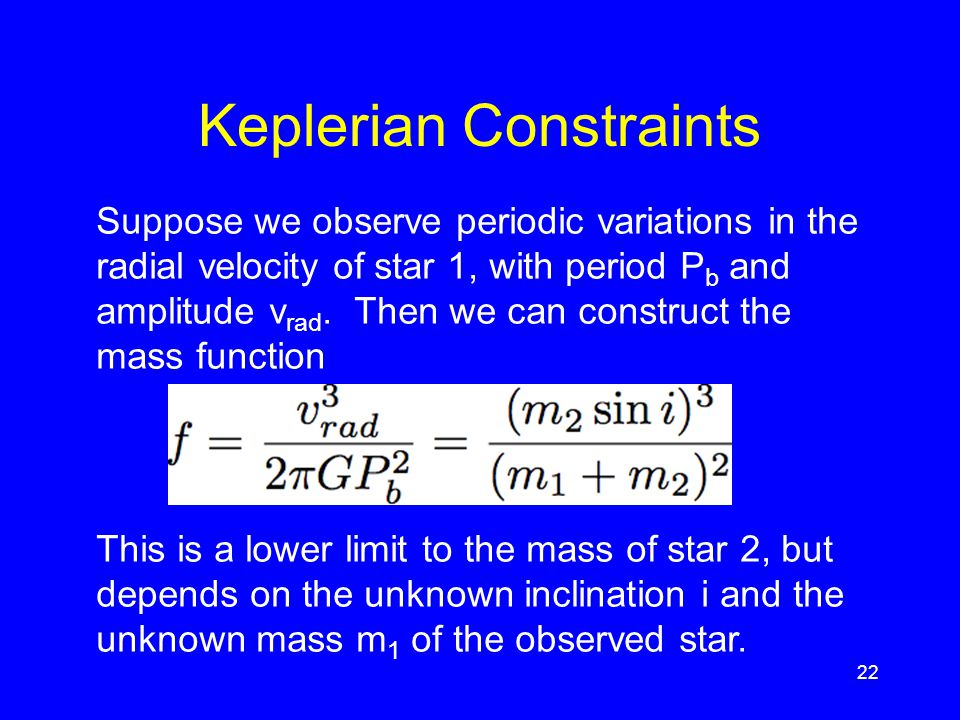 Keplerian Constraints

Suppose we observe periodic variations in the radial velocity of star 1, with period $P_b$ and amplitude $v_{rad}$. Then we can construct the mass function

$f = \frac{v_{rad}^3}{2\pi G P_b^2} = \frac{(m_2 \sin i)^3}{(m_1 + m_2)^2}$

This is a lower limit to the mass of star 2, but depends on the unknown inclination i and the unknown mass $m_1$ of the observed star.

22